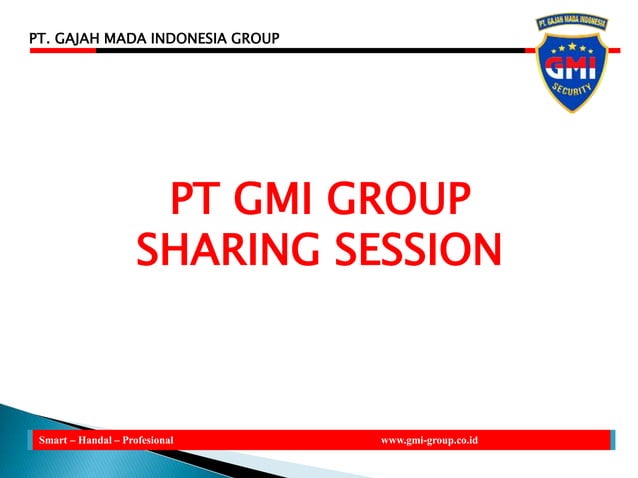 PT. GAJAH MADA INDONESIA GROUP

PT. GAJAH MADA INDONESIA

GMI

SECURITY

PT GMI GROUP
SHARING SESSION

Smart – Handal – Profesional

www.gmi-group.co.id